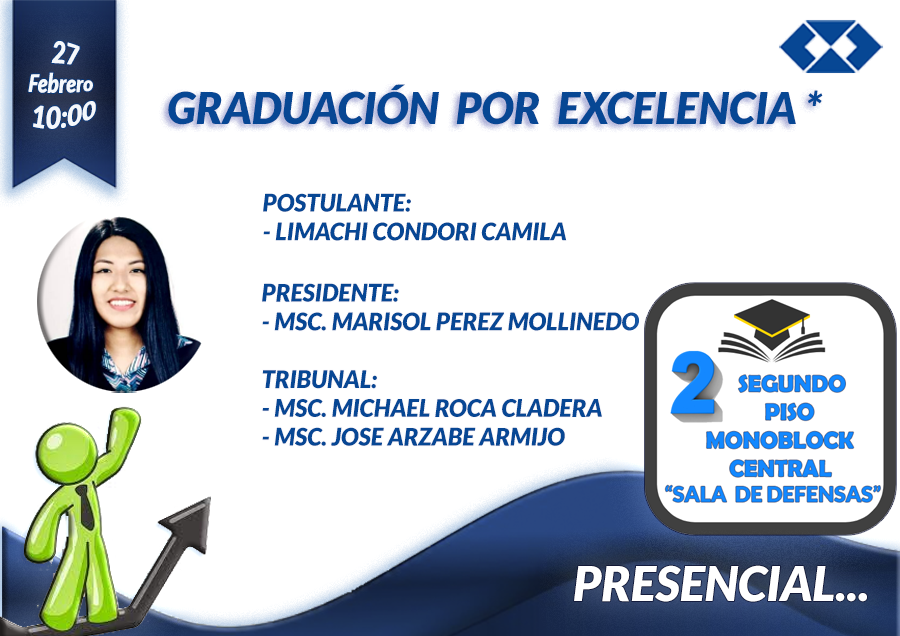 27
Febrero
10:00

GRADUACIÓN POR EXCELENCIA *

POSTULANTE:
- LIMACHI CONDORI CAMILA

PRESIDENTE:
- MSC. MARISOL PEREZ MOLLINEDO

TRIBUNAL:
- MSC. MICHAEL ROCA CLADERA
- MSC. JOSE ARZABE ARMIJO

2 SEGUNDO PISO MONOBLOCK CENTRAL "SALA DE DEFENSAS"

PRESENCIAL...